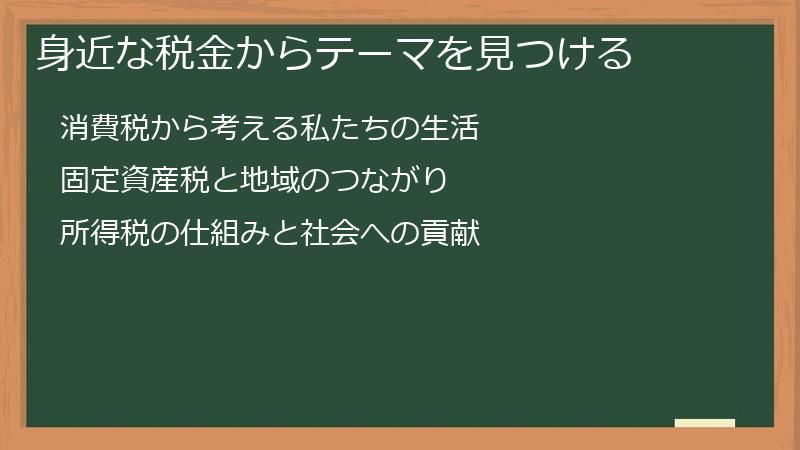 身近な税金からテーマを見つける

消費税から考える私たちの生活

固定資産税と地域のつながり

所得税の仕組みと社会への貢献